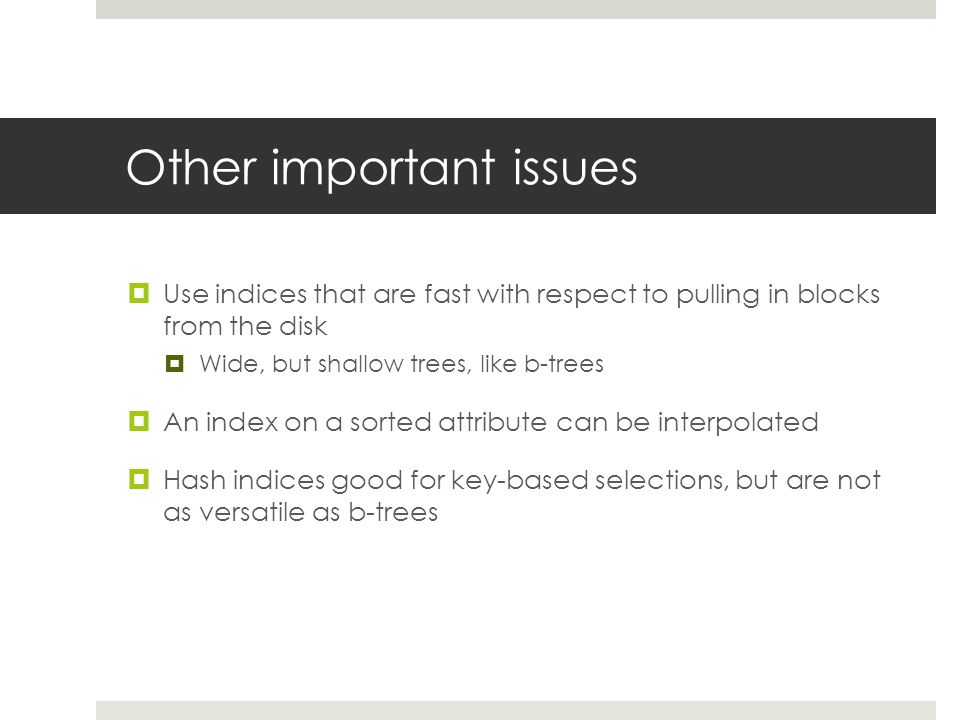 Other important issues

Use indices that are fast with respect to pulling in blocks from the disk

Wide, but shallow trees, like b-trees

An index on a sorted attribute can be interpolated

Hash indices good for key-based selections, but are not as versatile as b-trees